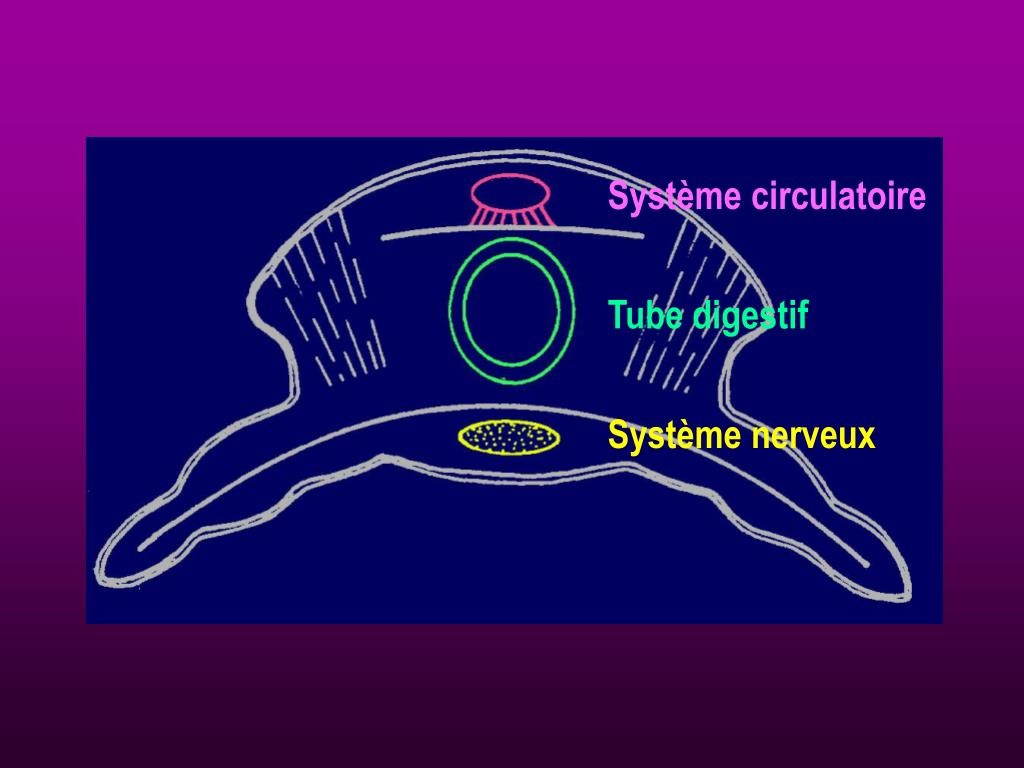 Système circulatoire

Tube digestif

Système nerveux